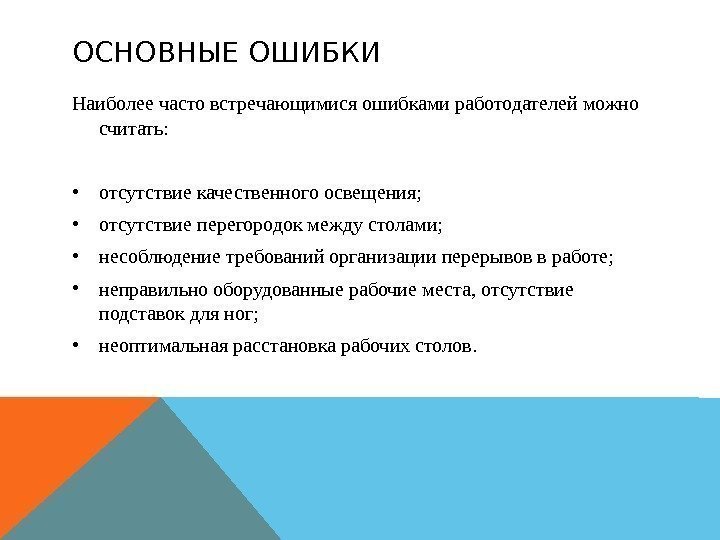 ОСНОВНЫЕ ОШИБКИ

Наиболее часто встречающимися ошибками работодателей можно считать:

• отсутствие качественного освещения;
• отсутствие перегородок между столами;
• несоблюдение требований организации перерывов в работе;
• неправильно оборудованные рабочие места, отсутствие подставок для ног;
• неоптимальная расстановка рабочих столов.